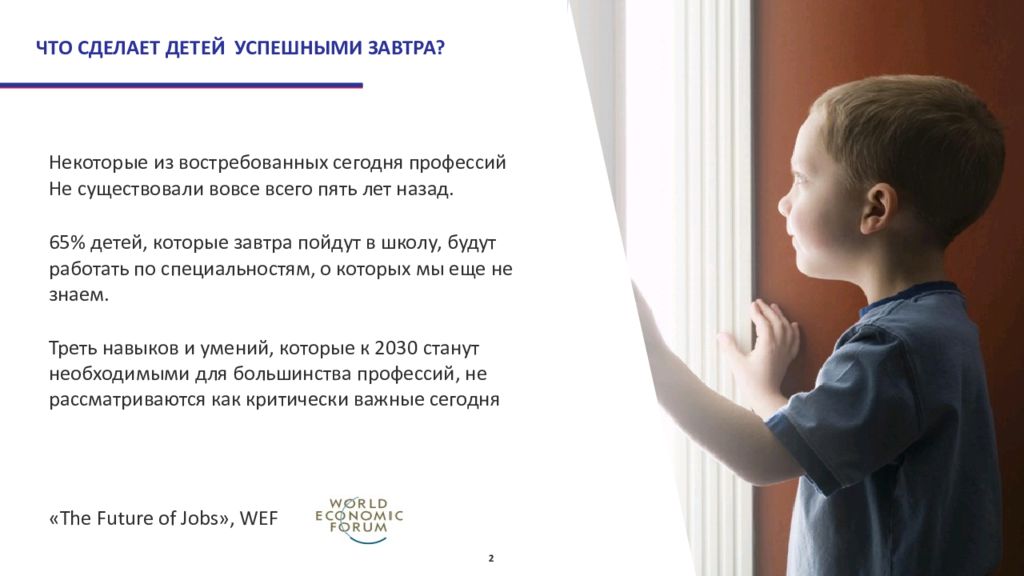 ЧТО СДЕЛАЕТ ДЕТЕЙ УСПЕШНЫМИ ЗАВТРА?

Некоторые из востребованных сегодня профессий Не существовали вовсе всего пять лет назад.

65% детей, которые завтра пойдут в школу, будут работать по специальностям, о которых мы еще не знаем.

Треть навыков и умений, которые к 2030 станут необходимыми для большинства профессий, не рассматриваются как критически важные сегодня

«The Future of Jobs», WEF

WORLD ECONOMIC FORUM

2